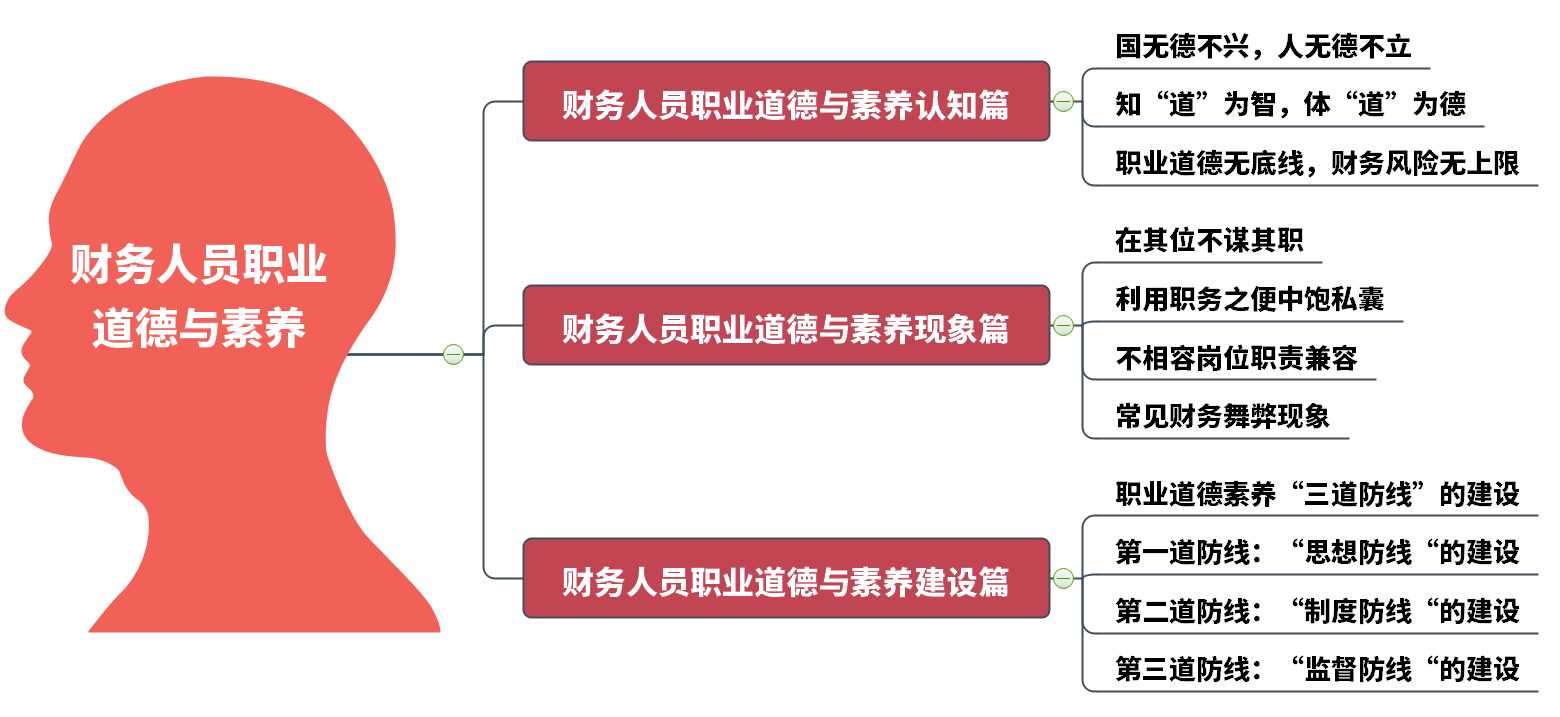 财务人员职业道德与素养

财务人员职业道德与素养认知篇

国无德不兴，人无德不立

知“道”为智，体“道”为德

职业道德无底线，财务风险无上限

财务人员职业道德与素养现象篇

在其位不谋其职

利用职务之便中饱私囊

不相容岗位职责兼容

常见财务舞弊现象

财务人员职业道德与素养建设篇

职业道德素养“三道防线”的建设

第一道防线：“思想防线“的建设

第二道防线：“制度防线“的建设

第三道防线：“监督防线“的建设